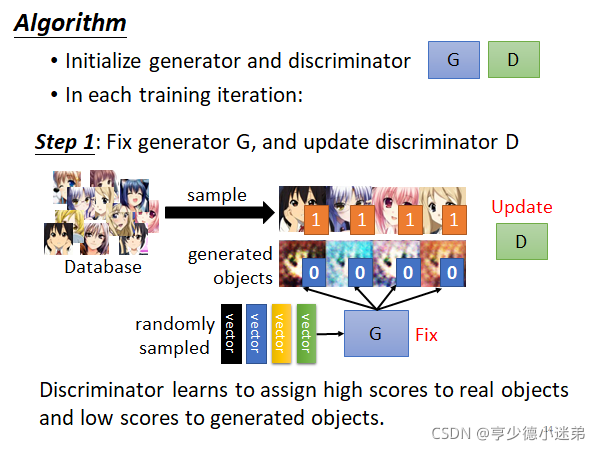 Algorithm

• Initialize generator and discriminator

G D

• In each training iteration:

Step 1: Fix generator G, and update discriminator D

Database

sample

1 1 1 1

Update

D

generated objects

0 0 0 0

randomly sampled

vector vector vector vector

G

Fix

Discriminator learns to assign high scores to real objects and low scores to generated objects.

CSDN @亨少德小迷弟